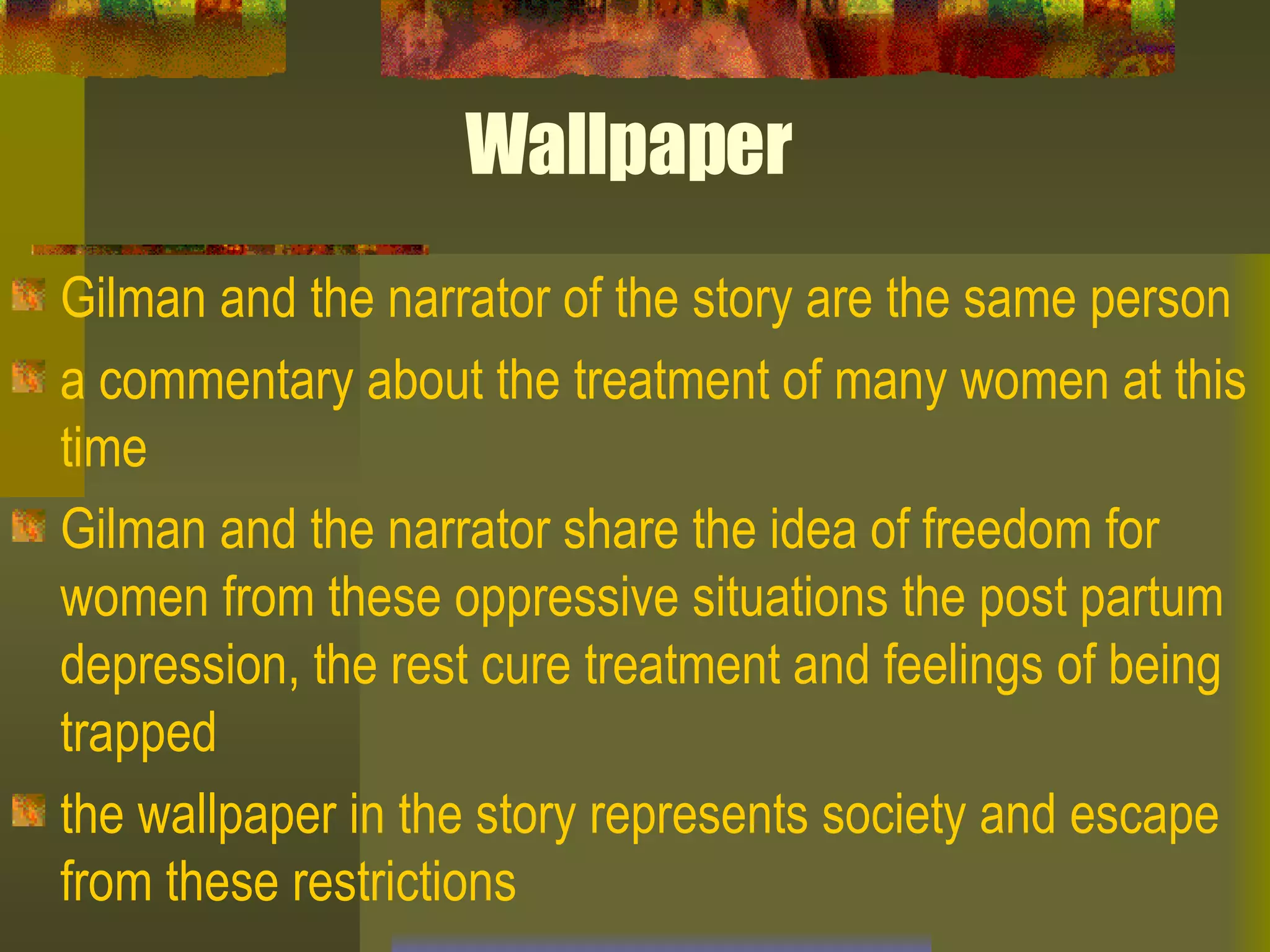 Wallpaper

Gilman and the narrator of the story are the same person

a commentary about the treatment of many women at this time

Gilman and the narrator share the idea of freedom for women from these oppressive situations the post partum depression, the rest cure treatment and feelings of being trapped

the wallpaper in the story represents society and escape from these restrictions